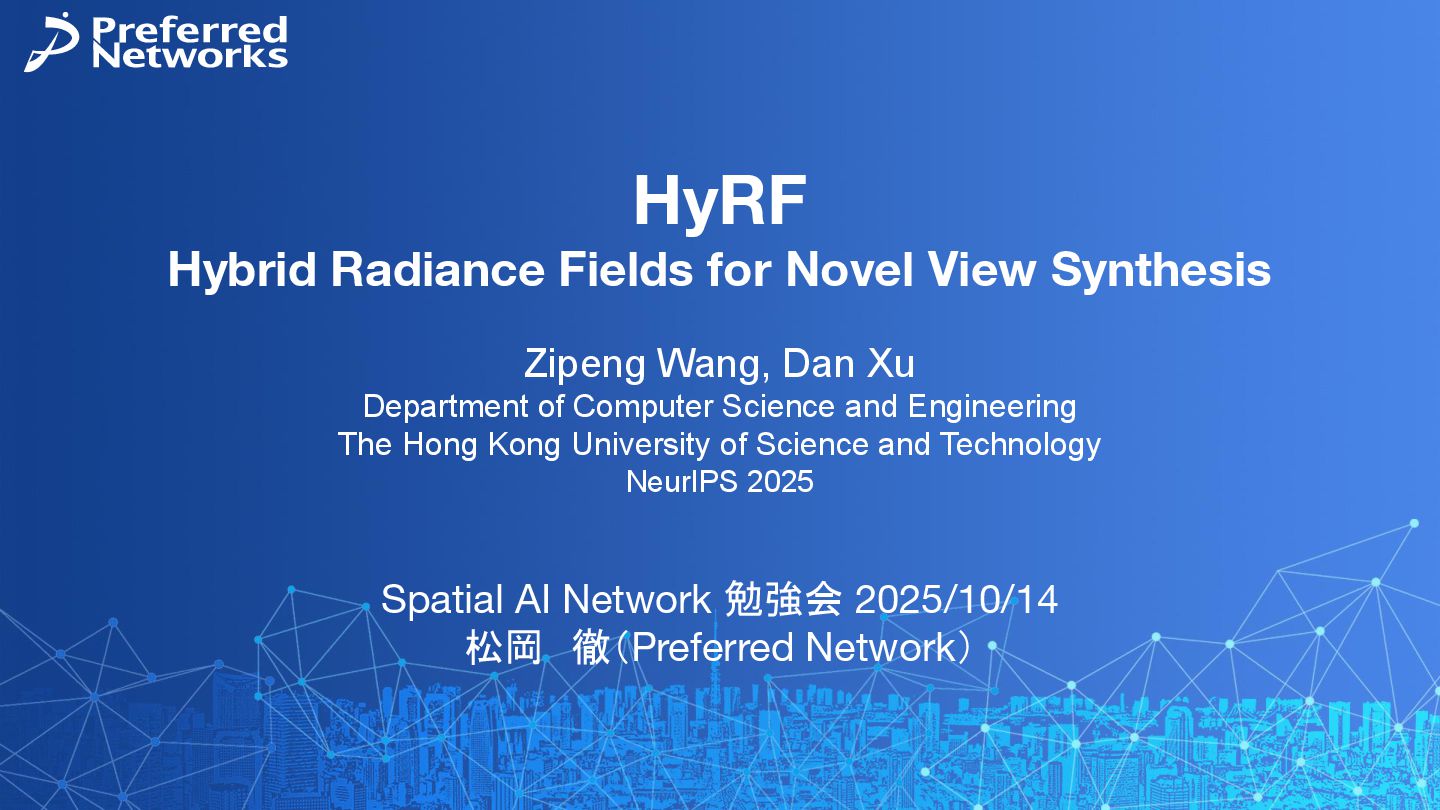 Preferred Networks

HyRF
Hybrid Radiance Fields for Novel View Synthesis

Zipeng Wang, Dan Xu
Department of Computer Science and Engineering
The Hong Kong University of Science and Technology
NeurIPS 2025

Spatial AI Network 勉強会 2025/10/14
松岡　徹（Preferred Network）